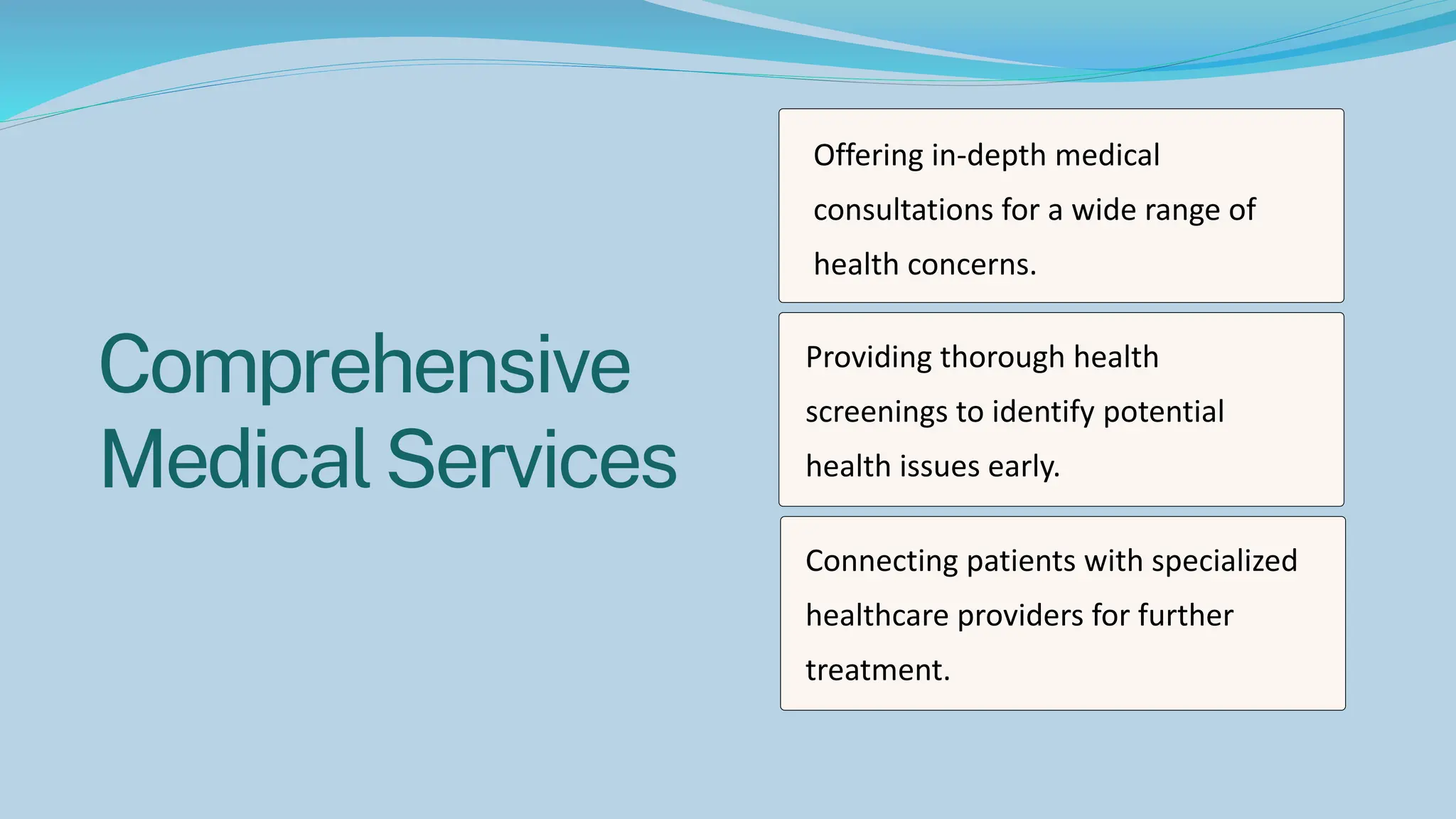 Comprehensive Medical Services

Offering in-depth medical consultations for a wide range of health concerns.

Providing thorough health screenings to identify potential health issues early.

Connecting patients with specialized healthcare providers for further treatment.